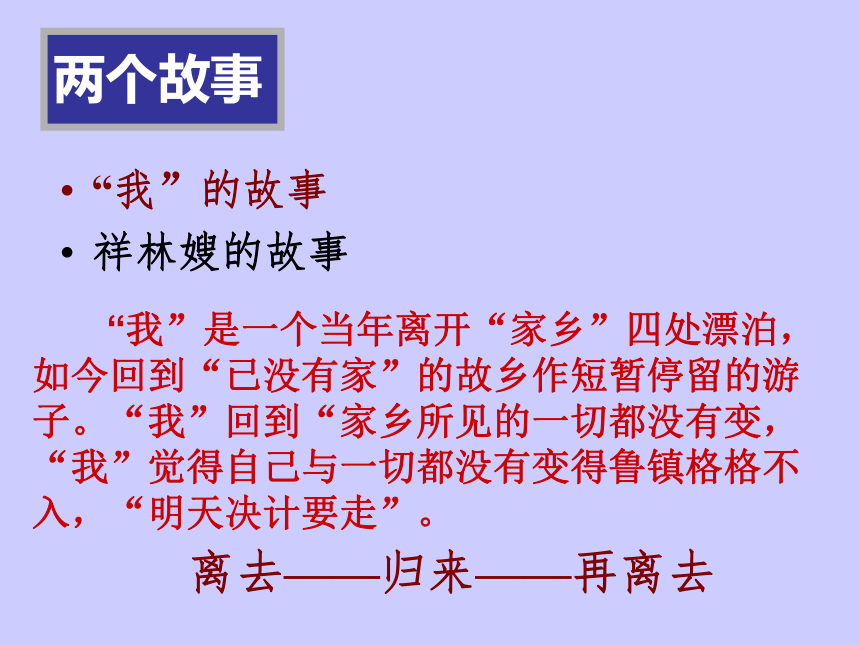 两个故事

• “我”的故事
• 祥林嫂的故事

“我”是一个当年离开“家乡”四处漂泊，如今回到“已没有家”的故乡作短暂停留的游子。“我”回到“家乡所见的一切都没有变，“我”觉得自己与一切都没有变得鲁镇格格不入，“明天决计要走”。

离去——归来——再离去